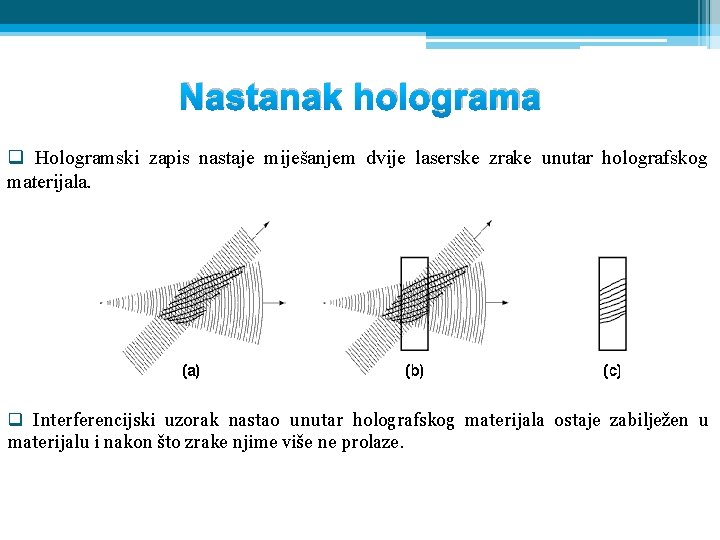 Nastanak holograma

❑ Hologramski zapis nastaje miješanjem dvije laserske zrake unutar holografskog materijala.

(a)

(b)

(c)

❑ Interferencijski uzorak nastao unutar holografskog materijala ostaje zabilježen u materijalu i nakon što zrake njime više ne prolaze.